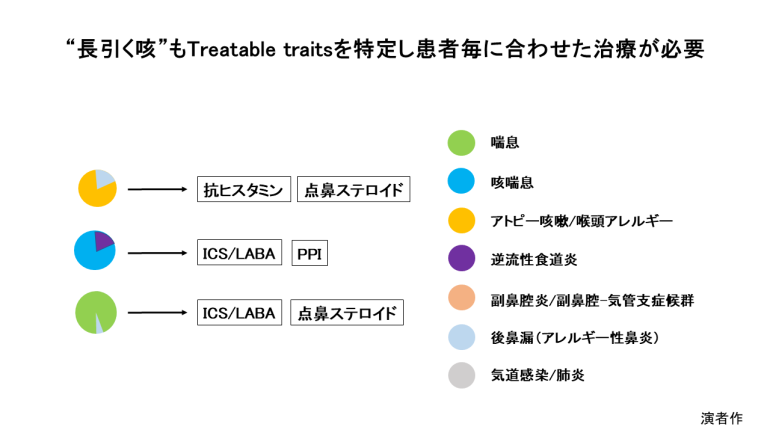 “長引く咳”もTreatable traitsを特定し患者毎に合わせた治療が必要

抗ヒスタミン 点鼻ステロイド

ICS/LABA PPI

ICS/LABA 点鼻ステロイド

喘息

咳喘息

アトピー咳嗽/喉頭アレルギー

逆流性食道炎

副鼻腔炎/副鼻腔-気管支症候群

後鼻漏(アレルギー性鼻炎)

気道感染/肺炎

演者作